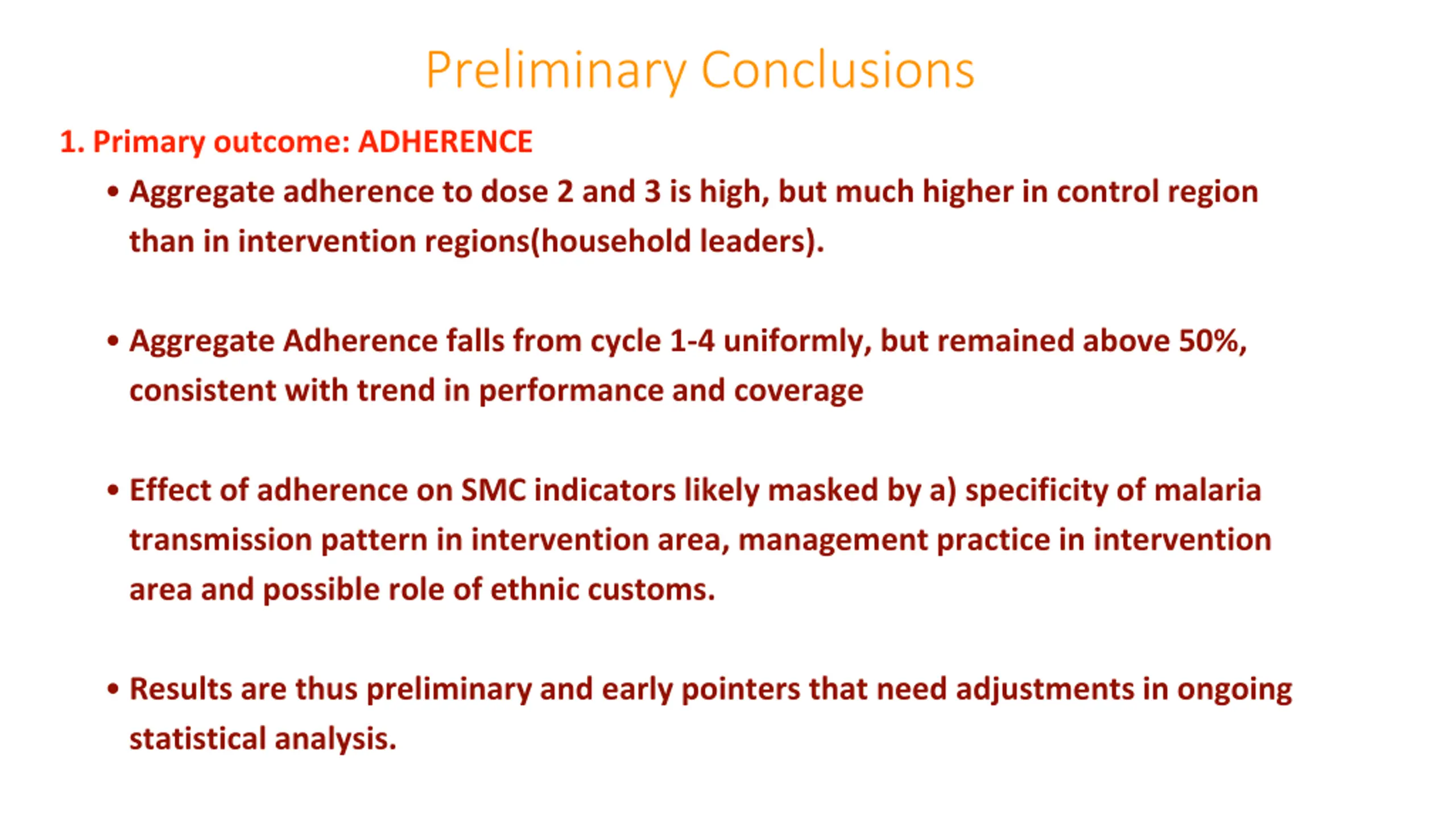 Preliminary Conclusions

1. Primary outcome: ADHERENCE

• Aggregate adherence to dose 2 and 3 is high, but much higher in control region than in intervention regions(household leaders).

• Aggregate Adherence falls from cycle 1-4 uniformly, but remained above 50%, consistent with trend in performance and coverage

• Effect of adherence on SMC indicators likely masked by a) specificity of malaria transmission pattern in intervention area, management practice in intervention area and possible role of ethnic customs.

• Results are thus preliminary and early pointers that need adjustments in ongoing statistical analysis.